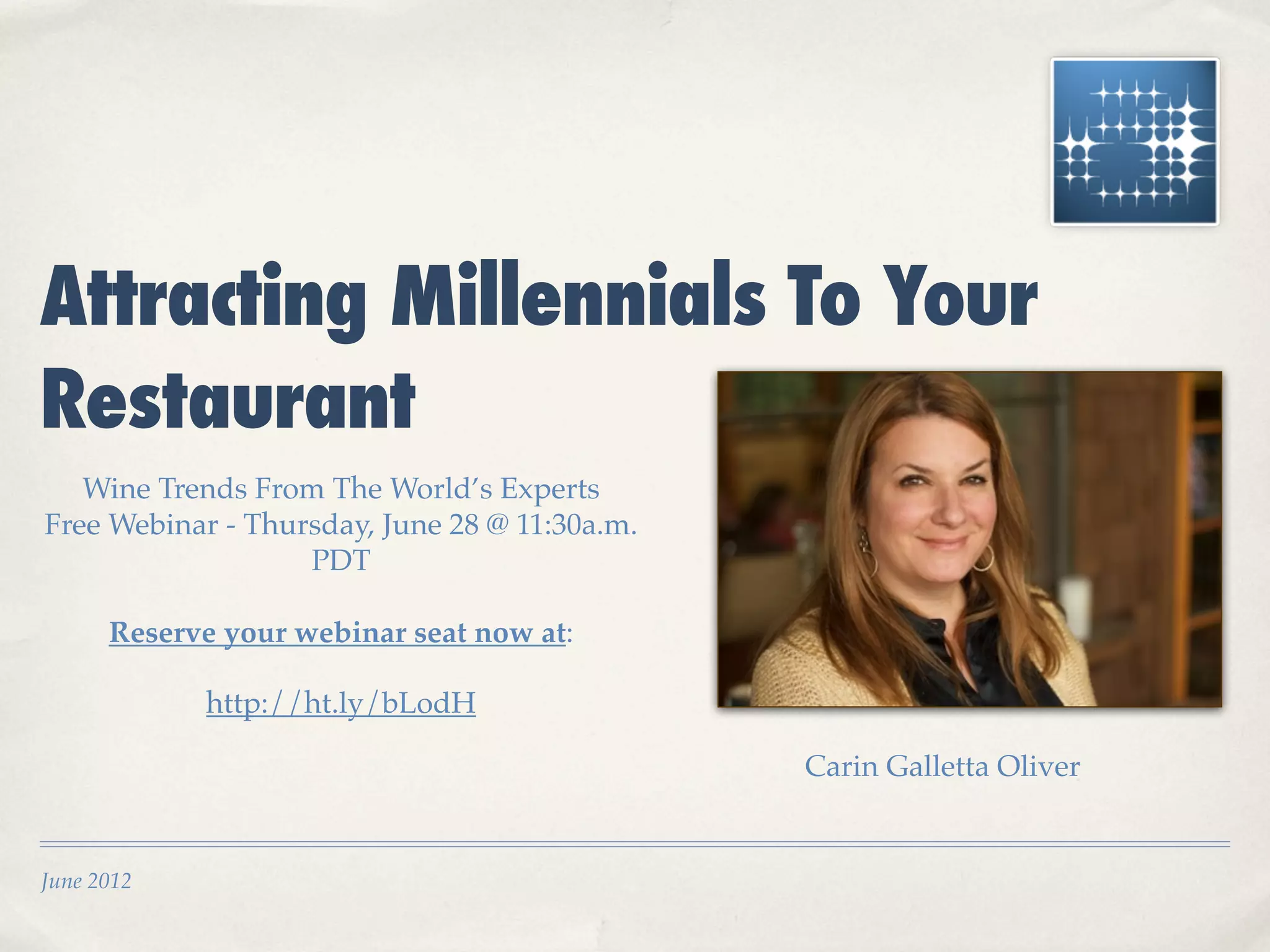 Attracting Millennials To Your Restaurant

Wine Trends From The World's Experts
Free Webinar - Thursday, June 28 @ 11:30a.m. PDT

Reserve your webinar seat now at:

http://ht.ly/bLodH

Carin Galletta Oliver

June 2012